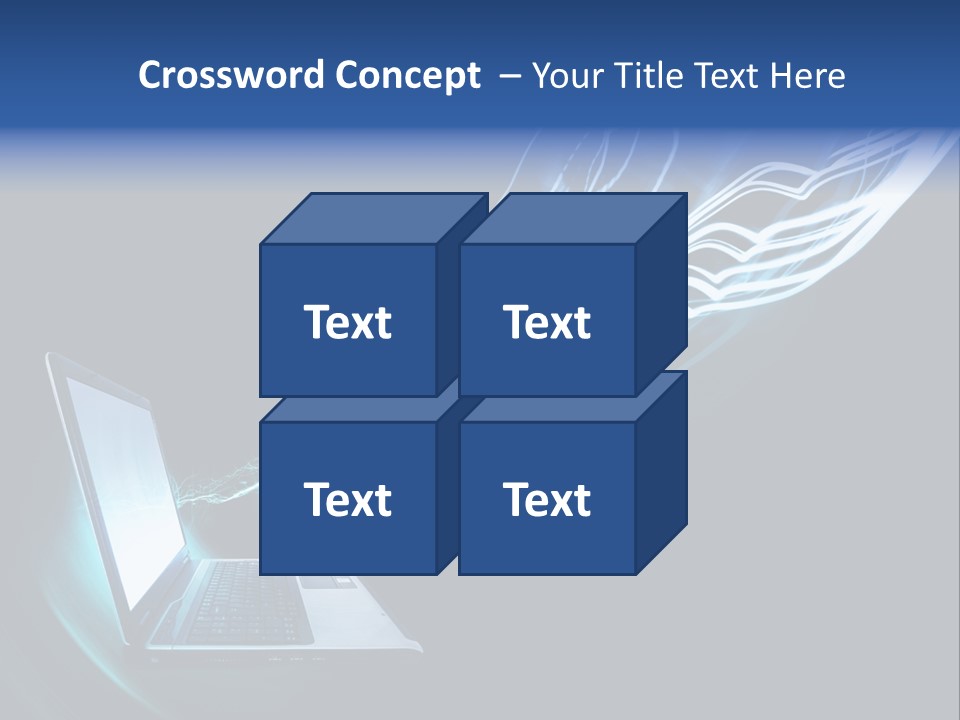 Crossword Concept – Your Title Text Here

Text

Text

Text

Text